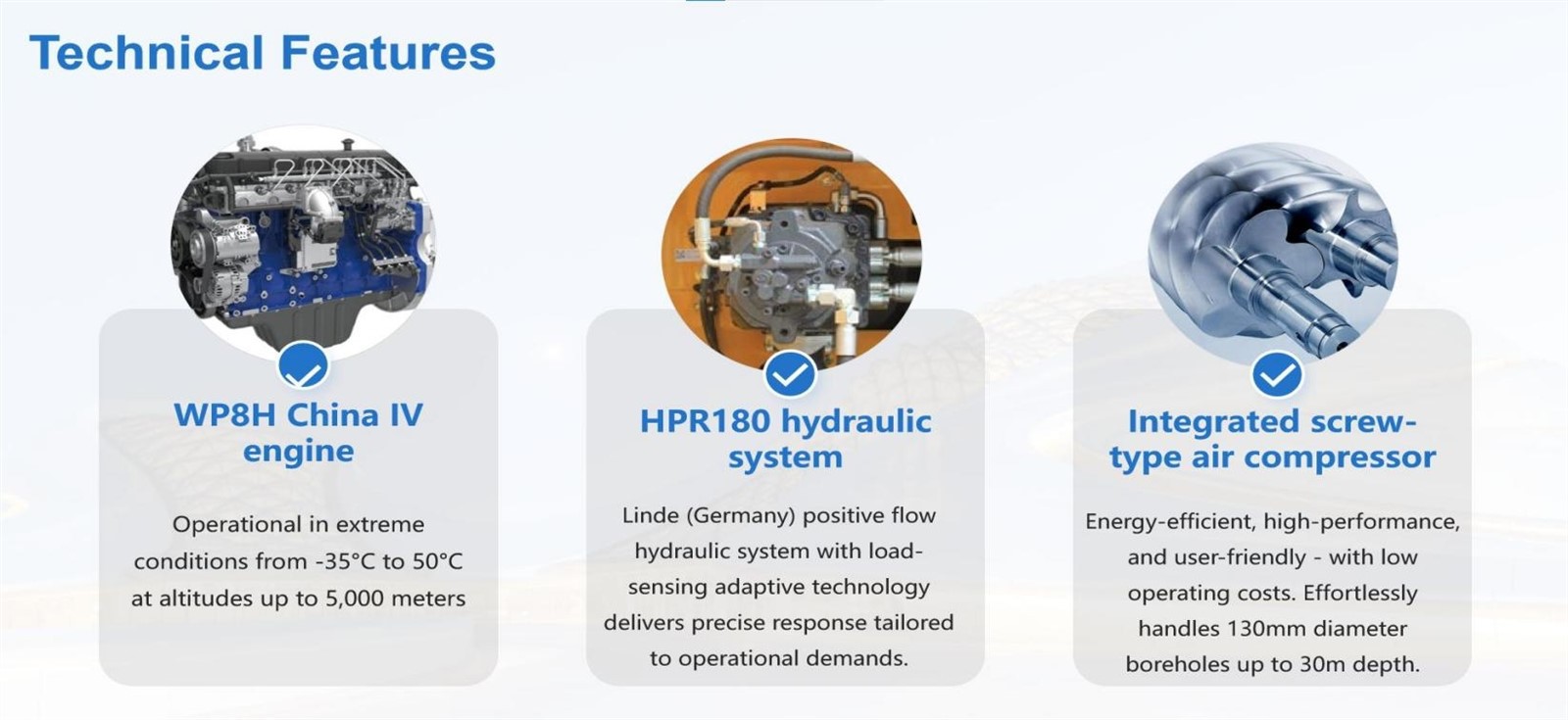 Technical Features

WP8H China IV engine

Operational in extreme conditions from -35°C to 50°C at altitudes up to 5,000 meters

HPR180 hydraulic system

Linde (Germany) positive flow hydraulic system with load-sensing adaptive technology delivers precise response tailored to operational demands.

Integrated screw-type air compressor

Energy-efficient, high-performance, and user-friendly - with low operating costs. Effortlessly handles 130mm diameter boreholes up to 30m depth.